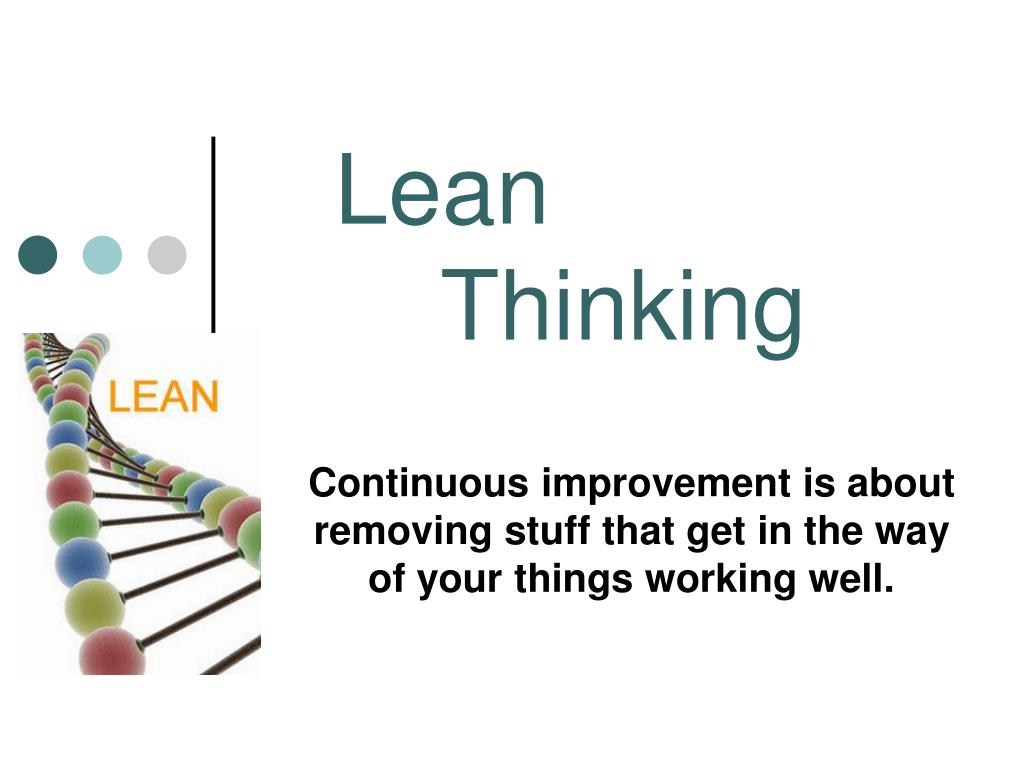 Lean
Thinking

LEAN

Continuous improvement is about removing stuff that get in the way of your things working well.